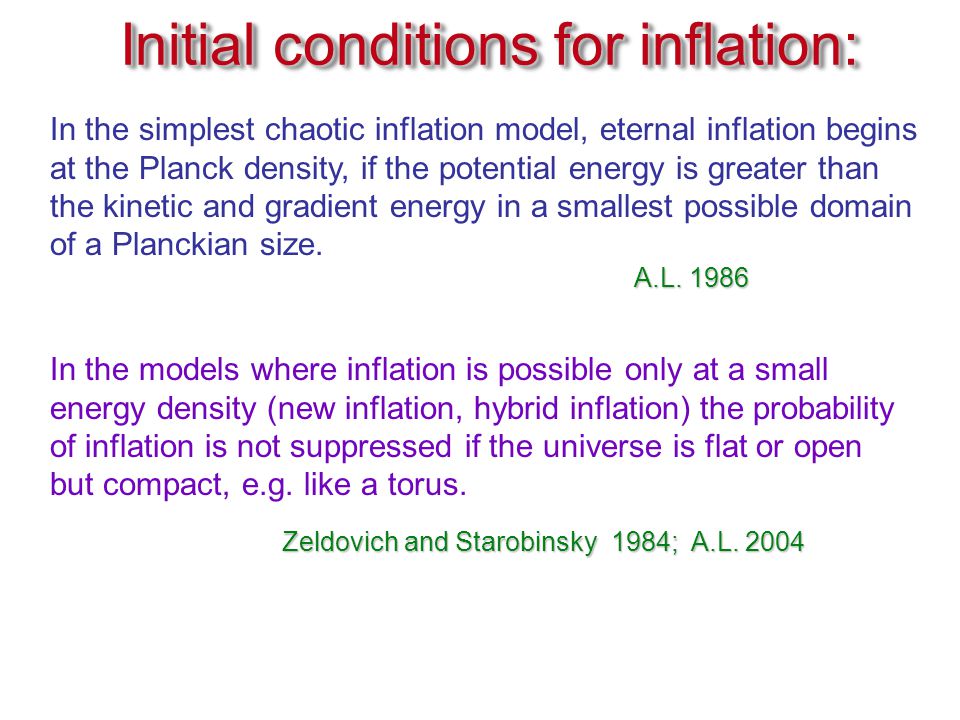 Initial conditions for inflation:

In the simplest chaotic inflation model, eternal inflation begins at the Planck density, if the potential energy is greater than the kinetic and gradient energy in a smallest possible domain of a Planckian size.

A.L. 1986

In the models where inflation is possible only at a small energy density (new inflation, hybrid inflation) the probability of inflation is not suppressed if the universe is flat or open but compact, e.g. like a torus.

Zeldovich and Starobinsky 1984; A.L. 2004